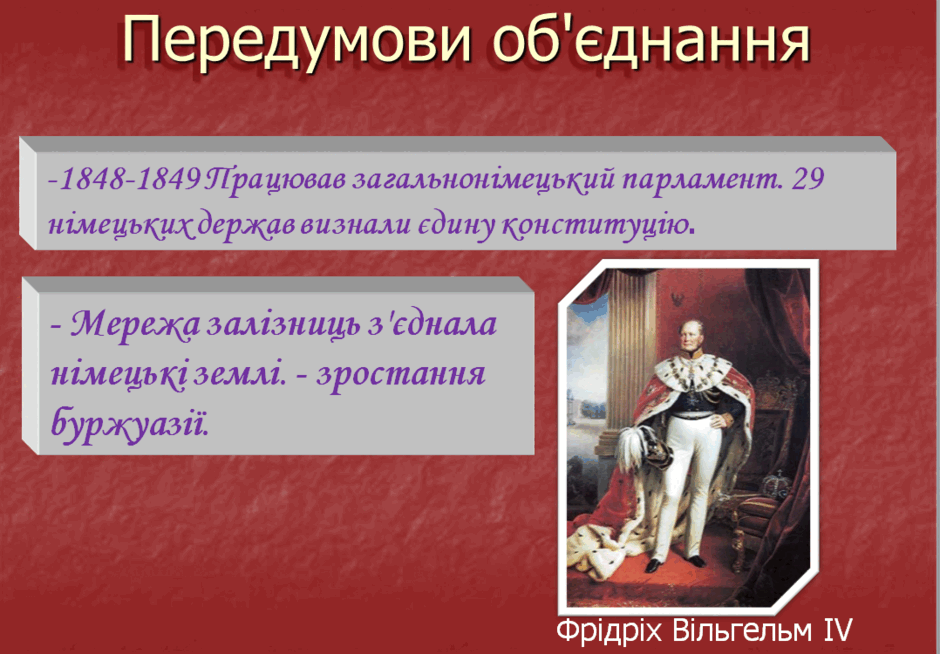 Передумови об'єднання

-1848-1849 Працював загальнонімецький парламент. 29 німецьких держав визнали єдину конституцію.

- Мережа залізниць з'єднала німецькі землі. - зростання буржуазії.

Фрідріх Вільгельм IV